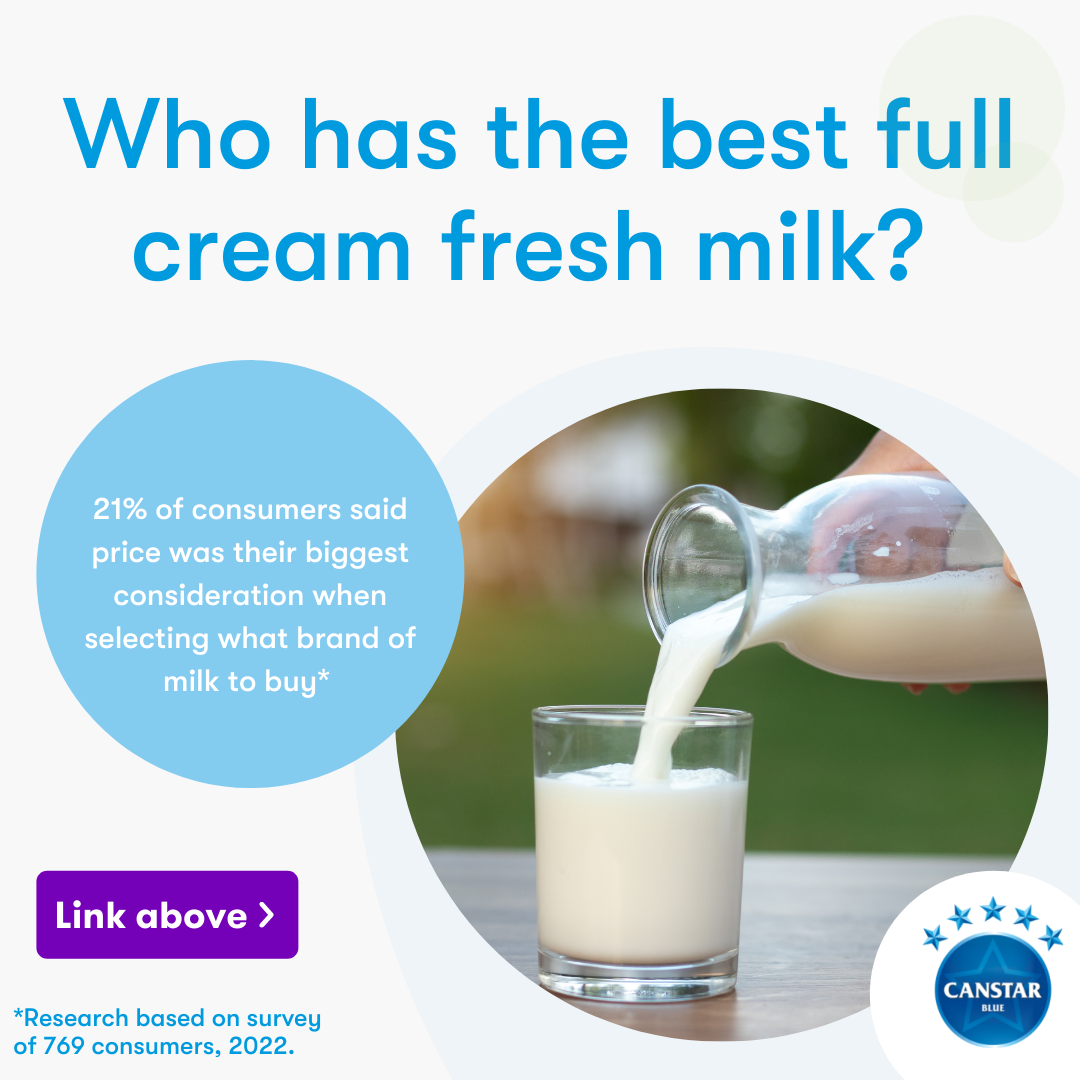 Who has the best full cream fresh milk?

21% of consumers said price was their biggest consideration when selecting what brand of milk to buy*

Link above >

*Research based on survey of 769 consumers, 2022.

CANSTAR
BLUE